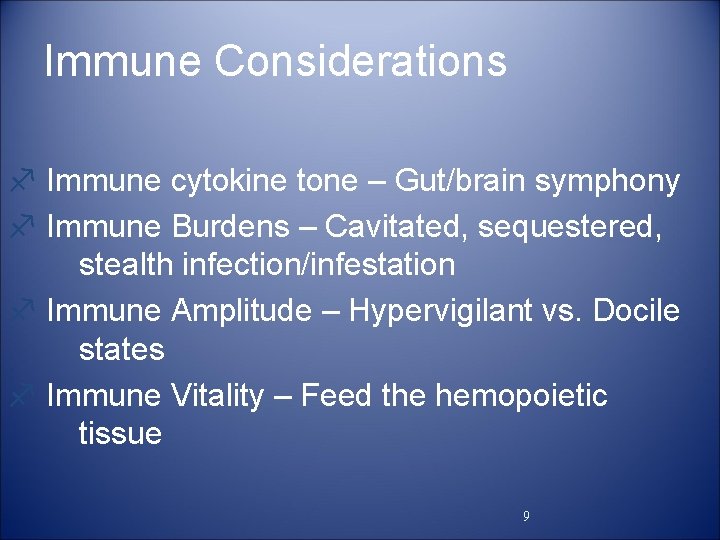 Immune Considerations

Immune cytokine tone – Gut/brain symphony

Immune Burdens – Cavitated, sequestered, stealth infection/infestation

Immune Amplitude – Hypervigilant vs. Docile states

Immune Vitality – Feed the hemopoietic tissue

9